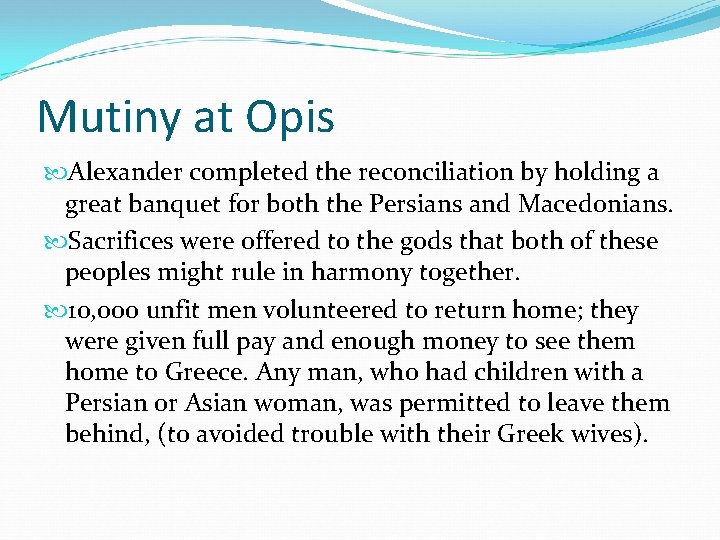 Mutiny at Opis

Alexander completed the reconciliation by holding a great banquet for both the Persians and Macedonians.

Sacrifices were offered to the gods that both of these peoples might rule in harmony together.

10,000 unfit men volunteered to return home; they were given full pay and enough money to see them home to Greece. Any man, who had children with a Persian or Asian woman, was permitted to leave them behind, (to avoided trouble with their Greek wives).